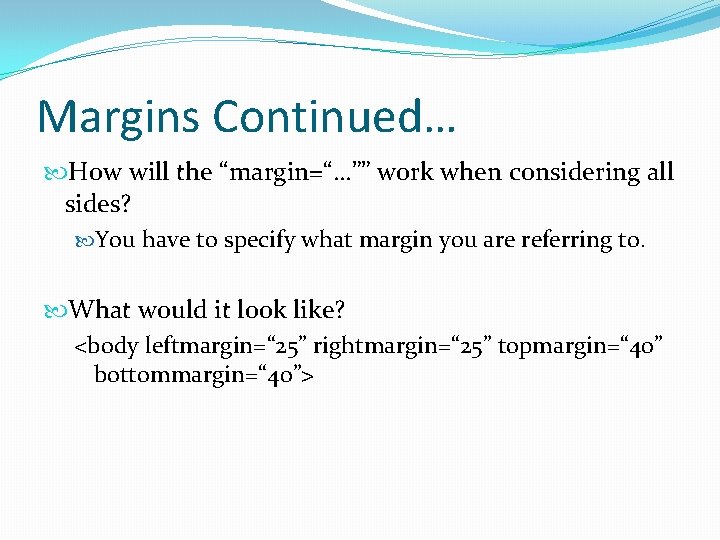 Margins Continued…

How will the “margin=“…”” work when considering all sides?

You have to specify what margin you are referring to.

What would it look like?

<body leftmargin=“25” rightmargin=“25” topmargin=“40” bottommargin=“40”>